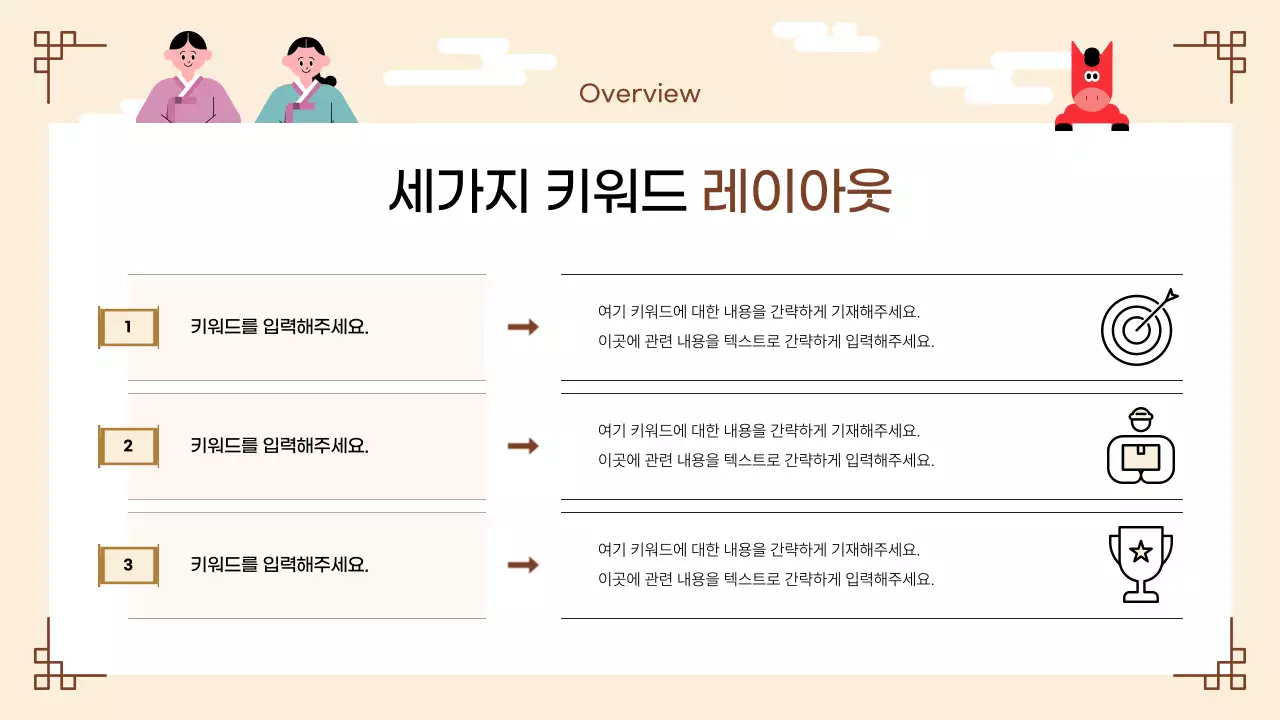 Overview

세가지 키워드 레이아웃

1

키워드를 입력해주세요.

여기 키워드에 대한 내용을 간략하게 기재해주세요.
이곳에 관련 내용을 텍스트로 간략하게 입력해주세요.

2

키워드를 입력해주세요.

여기 키워드에 대한 내용을 간략하게 기재해주세요.
이곳에 관련 내용을 텍스트로 간략하게 입력해주세요.

3

키워드를 입력해주세요.

여기 키워드에 대한 내용을 간략하게 기재해주세요.
이곳에 관련 내용을 텍스트로 간략하게 입력해주세요.